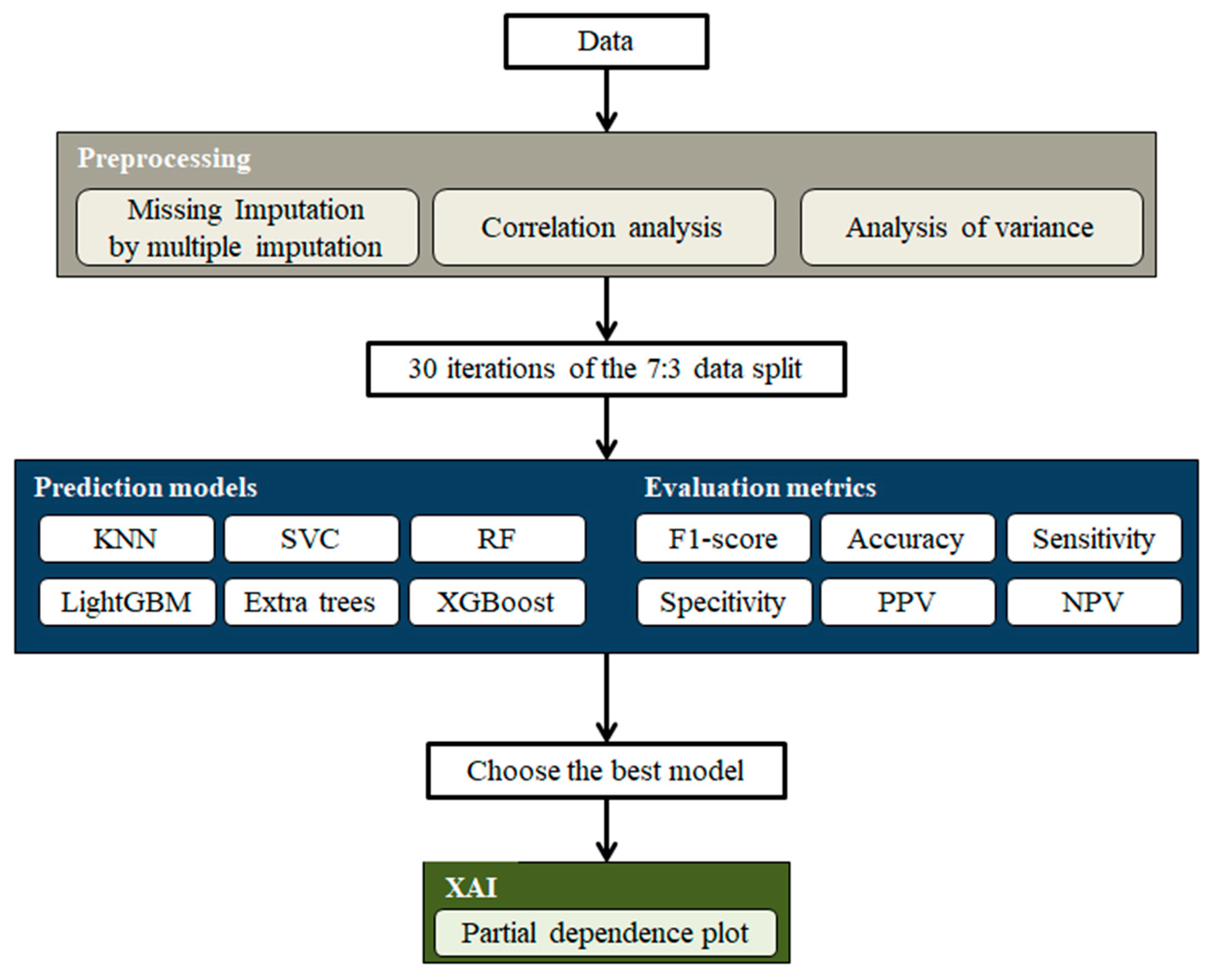 Data

Preprocessing

Missing Imputation by multiple imputation

Correlation analysis

Analysis of variance

30 iterations of the 7:3 data split

Prediction models

KNN

SVC

RF

LightGBM

Extra trees

XGBoost

Evaluation metrics

F1-score

Accuracy

Sensitivity

Specitivity

PPV

NPV

Choose the best model

XAI

Partial dependence plot